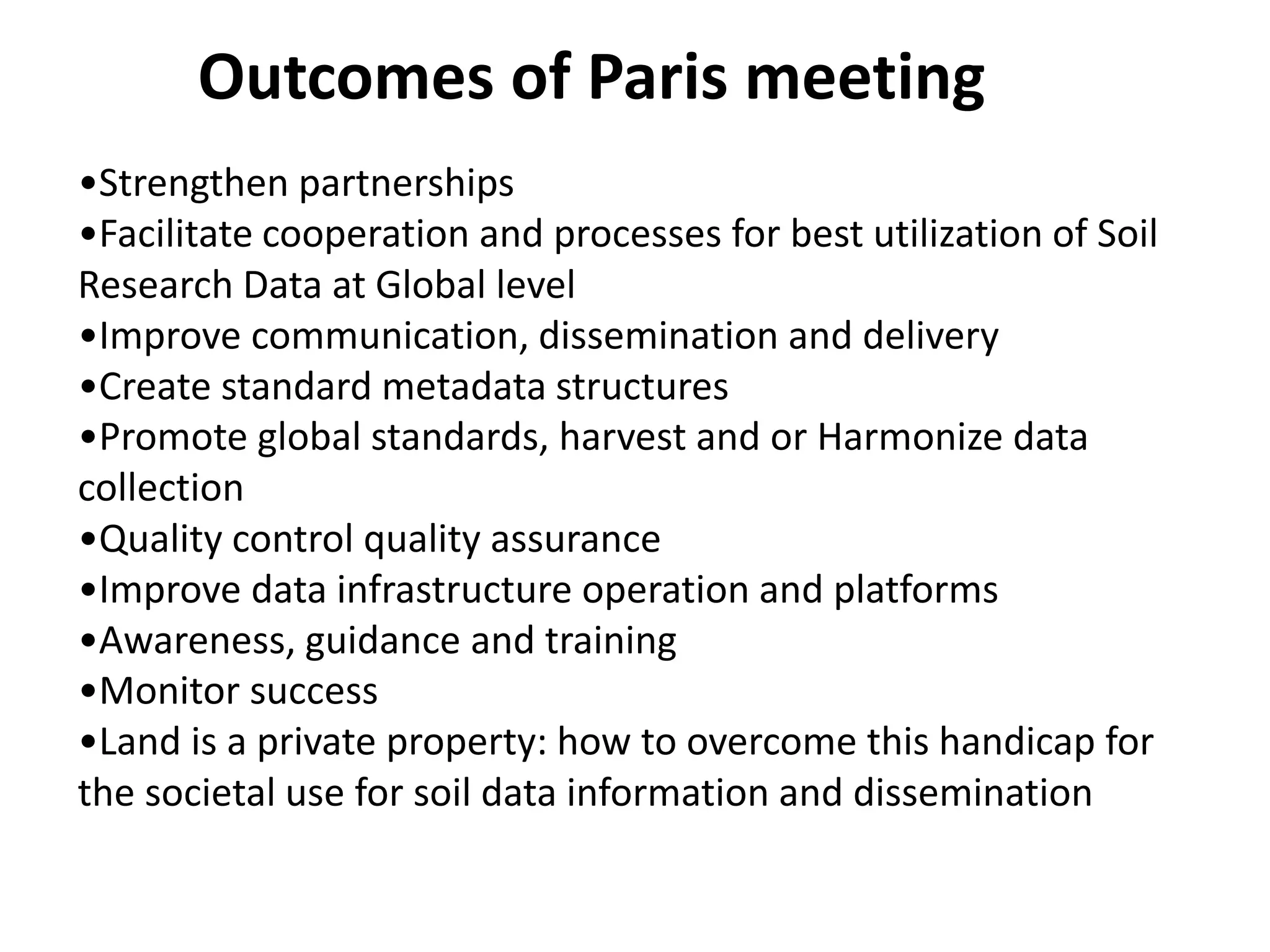 Outcomes of Paris meeting

•Strengthen partnerships
•Facilitate cooperation and processes for best utilization of Soil Research Data at Global level
•Improve communication, dissemination and delivery
•Create standard metadata structures
•Promote global standards, harvest and or Harmonize data collection
•Quality control quality assurance
•Improve data infrastructure operation and platforms
•Awareness, guidance and training
•Monitor success
•Land is a private property: how to overcome this handicap for the societal use for soil data information and dissemination